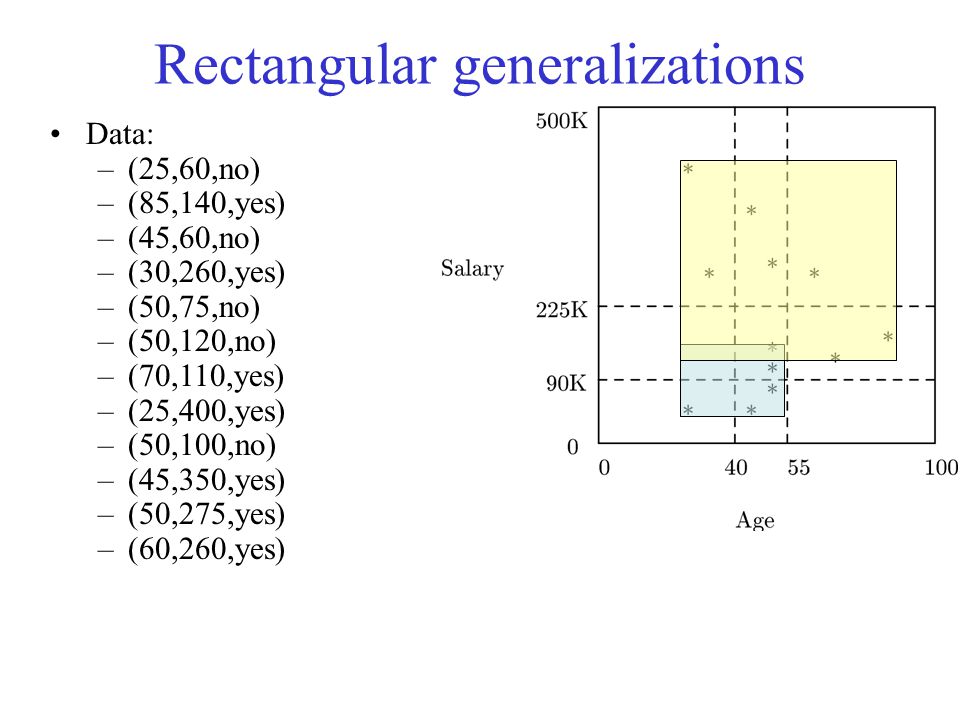 Rectangular generalizations

• Data:
 – (25,60,no)
 – (85,140,yes)
 – (45,60,no)
 – (30,260,yes)
 – (50,75,no)
 – (50,120,no)
 – (70,110,yes)
 – (25,400,yes)
 – (50,100,no)
 – (45,350,yes)
 – (50,275,yes)
 – (60,260,yes)

500K
Salary
225K
90K
0
0
40
55
100
Age